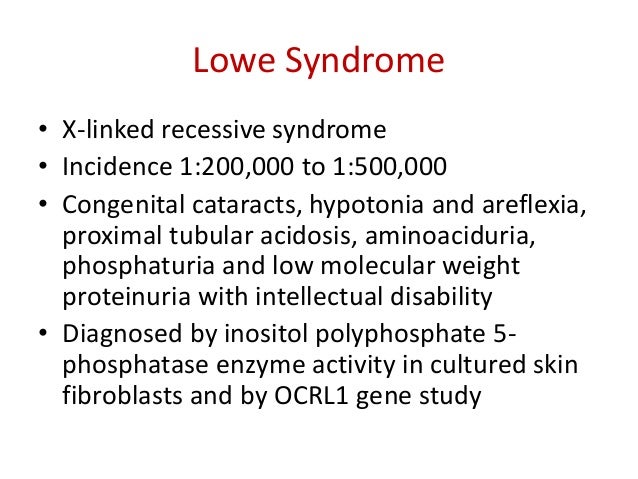 Lowe Syndrome

• X-linked recessive syndrome
• Incidence 1:200,000 to 1:500,000
• Congenital cataracts, hypotonia and areflexia, proximal tubular acidosis, aminoaciduria, phosphaturia and low molecular weight proteinuria with intellectual disability
• Diagnosed by inositol polyphosphate 5-phosphatase enzyme activity in cultured skin fibroblasts and by OCRL1 gene study